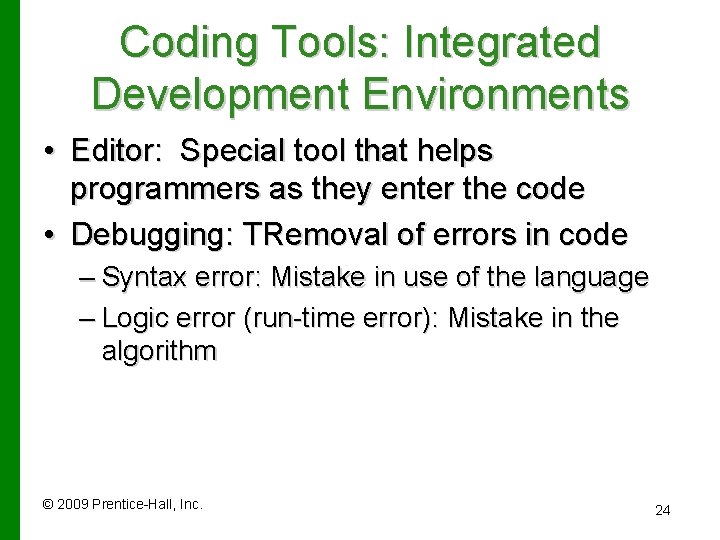 Coding Tools: Integrated Development Environments

• Editor: Special tool that helps programmers as they enter the code
• Debugging: TRemoval of errors in code
– Syntax error: Mistake in use of the language
– Logic error (run-time error): Mistake in the algorithm

© 2009 Prentice-Hall, Inc.

24